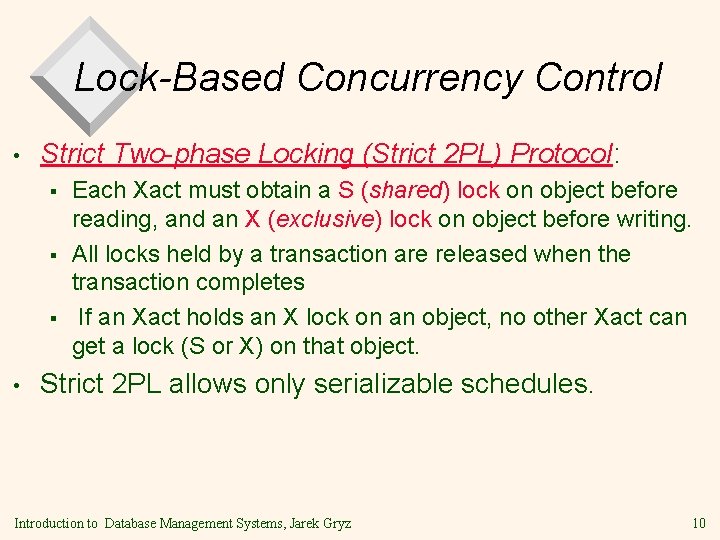 Lock-Based Concurrency Control

• Strict Two-phase Locking (Strict 2PL) Protocol:
  ▪ Each Xact must obtain a S (shared) lock on object before reading, and an X (exclusive) lock on object before writing.
  ▪ All locks held by a transaction are released when the transaction completes
  ▪ If an Xact holds an X lock on an object, no other Xact can get a lock (S or X) on that object.
• Strict 2PL allows only serializable schedules.

Introduction to Database Management Systems, Jarek Gryz

10